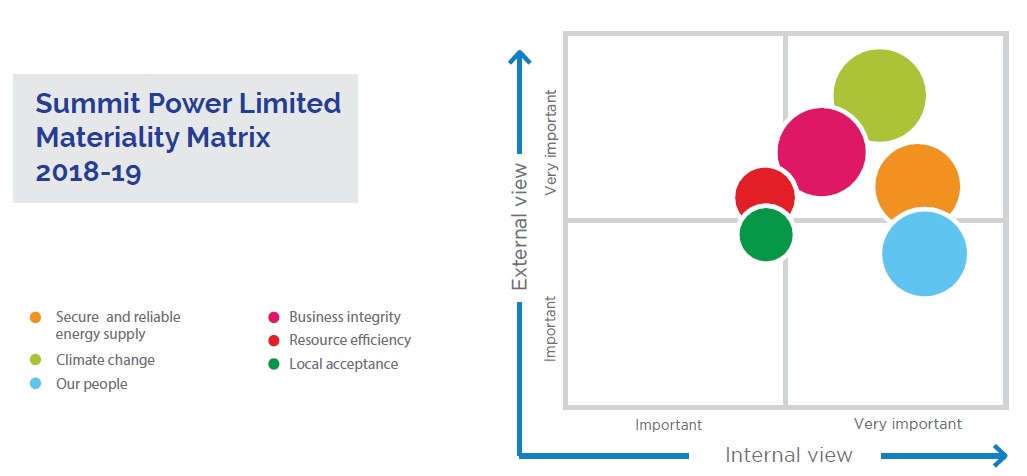 Summit Power Limited Materiality Matrix 2018-19

Secure and reliable energy supply
Climate change
Our people

Business integrity
Resource efficiency
Local acceptance

External view

Very important

Important

Important

Very important

Internal view